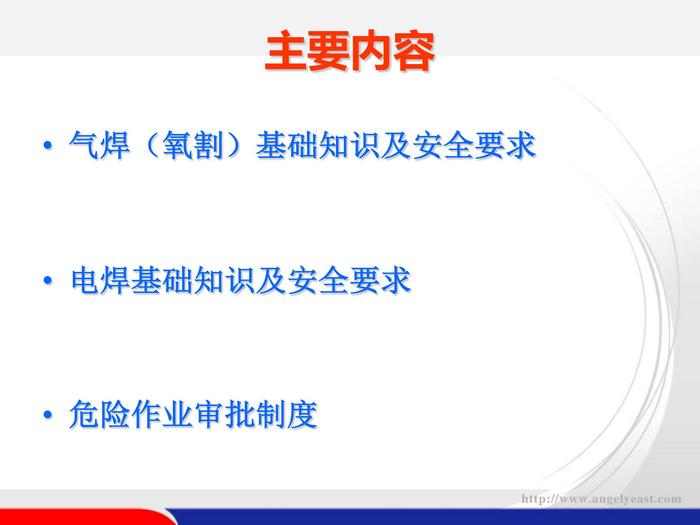 主要内容

• 气焊（氧割）基础知识及安全要求

• 电焊基础知识及安全要求

• 危险作业审批制度

http://www.angelyeast.com